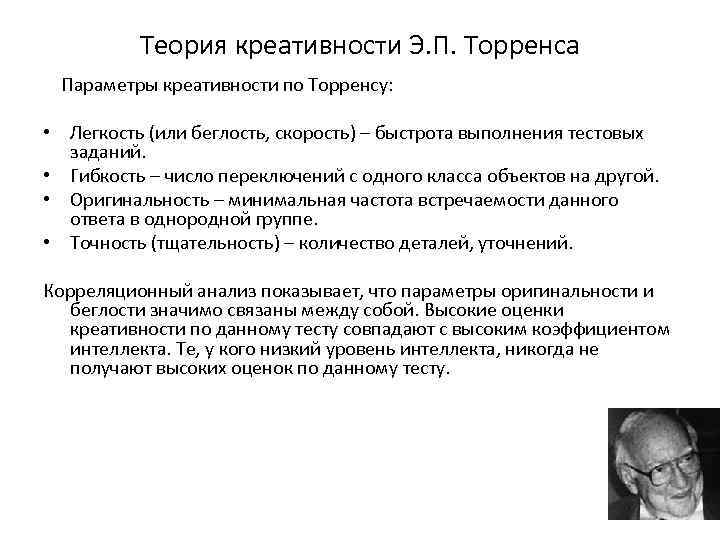 Теория креативности Э.П. Торренса

Параметры креативности по Торренсу:

• Легкость (или беглость, скорость) – быстрота выполнения тестовых заданий.
• Гибкость – число переключений с одного класса объектов на другой.
• Оригинальность – минимальная частота встречаемости данного ответа в однородной группе.
• Точность (тщательность) – количество деталей, уточнений.

Корреляционный анализ показывает, что параметры оригинальности и беглости значимо связаны между собой. Высокие оценки креативности по данному тесту совпадают с высоким коэффициентом интеллекта. Те, у кого низкий уровень интеллекта, никогда не получают высоких оценок по данному тесту.